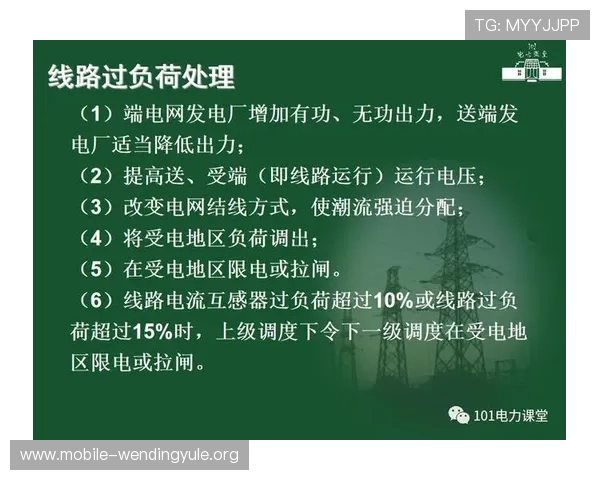 TG: MYYJJPP

101
电力课堂

线路过负荷处理

（1）端电网发电厂增加有功、无功出力，送端发电厂适当降低出力；

（2）提高送、受端（即线路运行）运行电压；

（3）改变电网结线方式，使潮流强迫分配；

（4）将受电地区负荷调出；

（5）在受电地区限电或拉闸。

（6）线路电流互感器过负荷超过10%或线路过负荷超过15%时，上级调度下令下一级调度在受电地区限电或拉闸。

101电力课堂

www.mobile-wendingyule.org